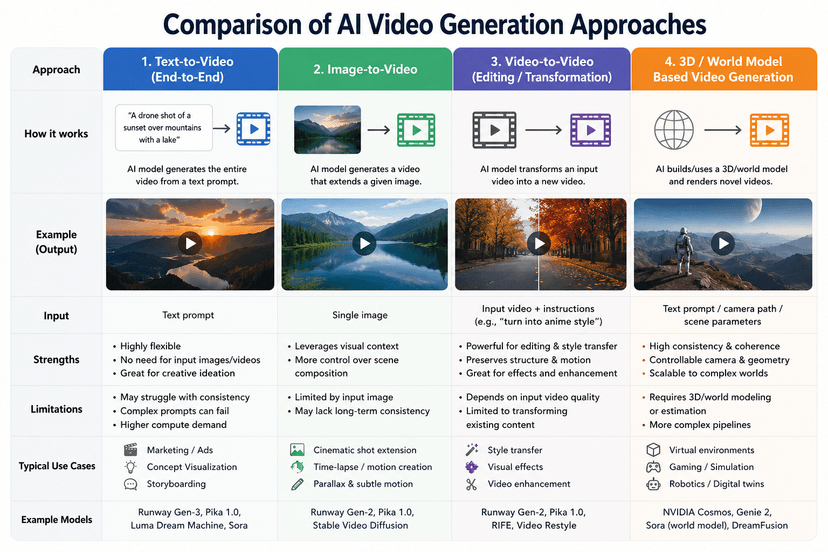 Comparison of AI Video Generation Approaches

| Approach | 1. Text-to-Video (End-to-End) | 2. Image-to-Video | 3. Video-to-Video (Editing / Transformation) | 4. 3D / World Model Based Video Generation |
|---|---|---|---|---|
| How it works | "A drone shot of a sunset over mountains with a lake" AI model generates the entire video from a text prompt. | AI model generates a video that extends a given image. | AI model transforms an input video into a new video. | AI builds/uses a 3D/world model and renders novel videos. |
| Example (Output) | | | | |
| Input | Text prompt | Single image | Input video + instructions (e.g., "turn into anime style") | Text prompt / camera path / scene parameters |
| Strengths | • Highly flexible • No need for input images/videos • Great for creative ideation | • Leverages visual context • More control over scene composition | • Powerful for editing & style transfer • Preserves structure & motion • Great for effects and enhancement | • High consistency & coherence • Controllable camera & geometry • Scalable to complex worlds |
| Limitations | • May struggle with consistency • Complex prompts can fail • Higher compute demand | • Limited by input image • May lack long-term consistency | • Depends on input video quality • Limited to transforming existing content | • Requires 3D/world modeling or estimation • More complex pipelines |
| Typical Use Cases | Marketing / Ads Concept Visualization Storyboarding | Cinematic shot extension Time-lapse / motion creation Parallax & subtle motion | Style transfer Visual effects Video enhancement | Virtual environments Gaming / Simulation Robotics / Digital twins |
| Example Models | Runway Gen-3, Pika 1.0, Luma Dream Machine, Sora | Runway Gen-2, Pika 1.0, Stable Video Diffusion | Runway Gen-2, Pika 1.0, RIFE, Video Restyle | NVIDIA Cosmos, Genie 2, Sora (world model), DreamFusion |